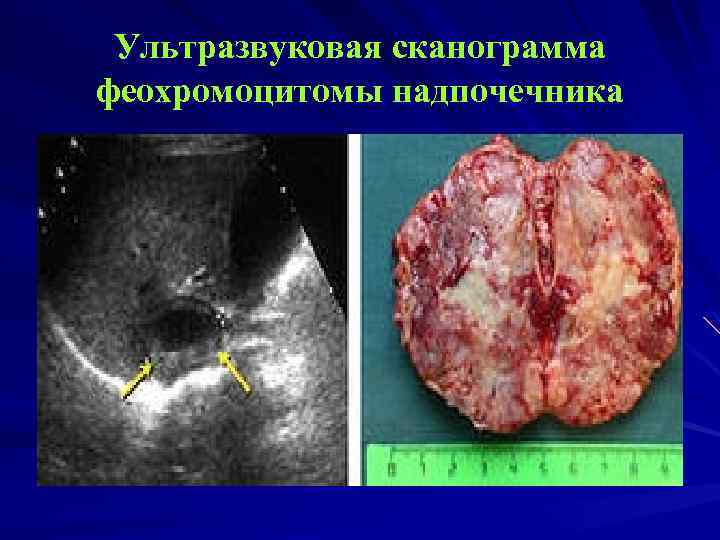 Ультразвуковая сканограмма феохромоцитомы надпочечника

0 1 2 3 4 5 6 7 8 9